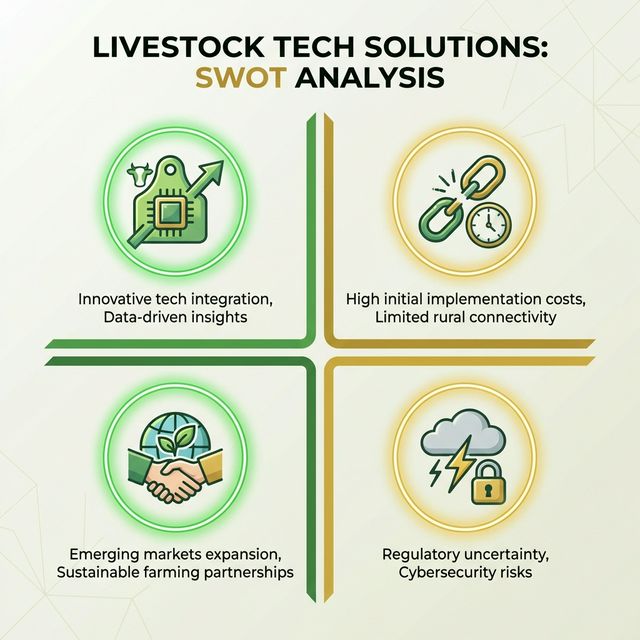 LIVESTOCK TECH SOLUTIONS: SWOT ANALYSIS

Innovative tech integration, Data-driven insights

High initial implementation costs, Limited rural connectivity

Emerging markets expansion, Sustainable farming partnerships

Regulatory uncertainty, Cybersecurity risks